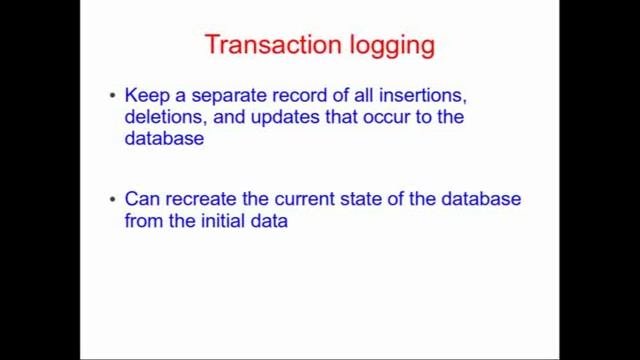 Transaction logging

• Keep a separate record of all insertions, deletions, and updates that occur to the database

• Can recreate the current state of the database from the initial data